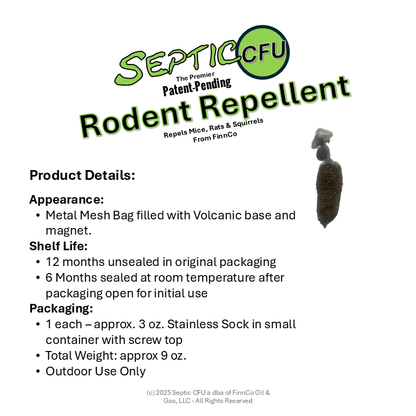 SEPTIC CFU

The Premier
Patent-Pending
Rodent Repellent
Repels Mice, Rats & Squirrels
From FinnCo

Product Details:

Appearance:
• Metal Mesh Bag filled with Volcanic base and magnet.

Shelf Life:
• 12 months unsealed in original packaging
• 6 Months sealed at room temperature after packaging open for initial use

Packaging:
• 1 each – approx. 3 oz. Stainless Sock in small container with screw top
• Total Weight: approx 9 oz.
• Outdoor Use Only

(c) 2025 Septic CFU a dba of FinnCo Oil & Gas, LLC - All Rights Reserved